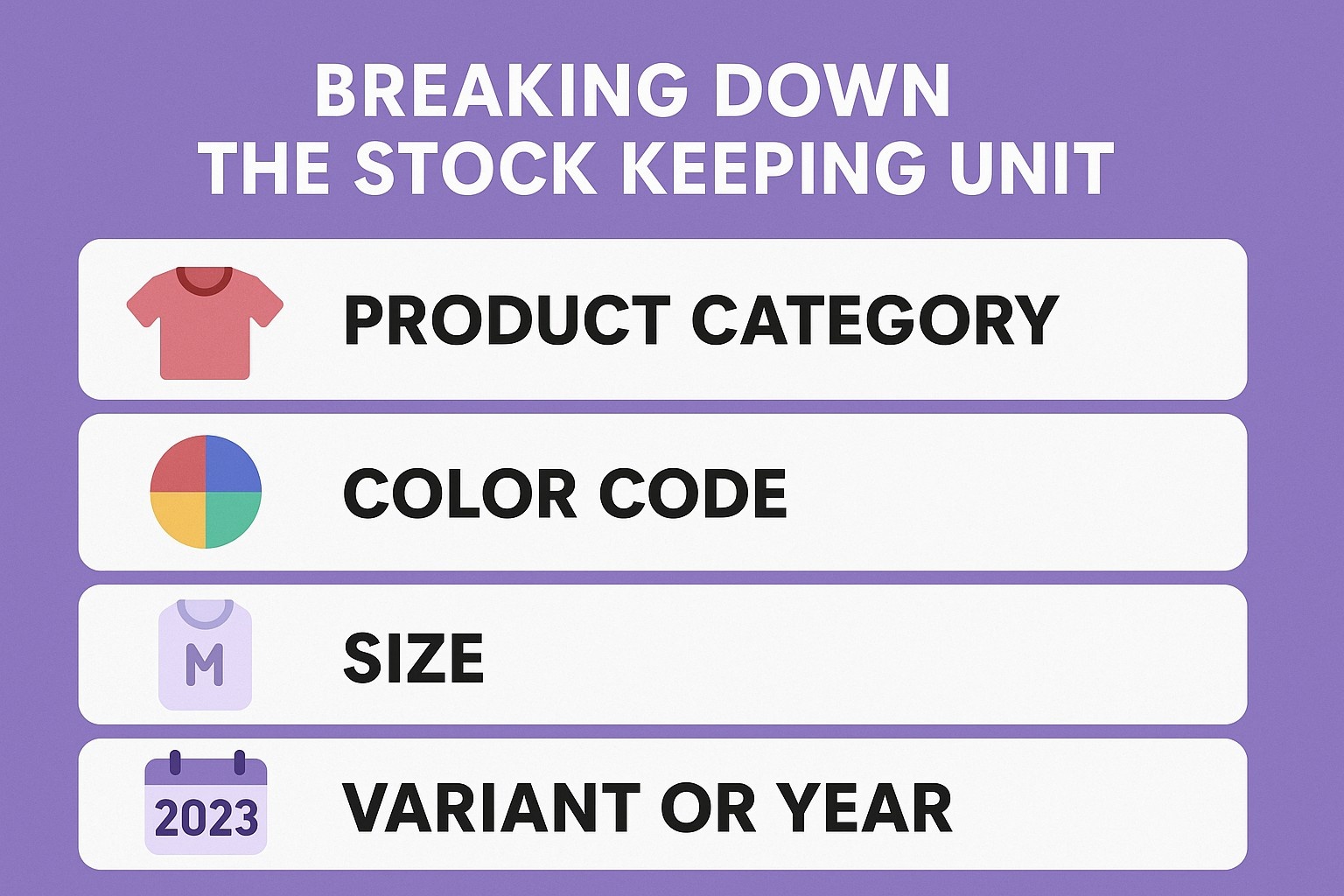 BREAKING DOWN
THE STOCK KEEPING UNIT

PRODUCT CATEGORY

COLOR CODE

M

SIZE

2023

VARIANT OR YEAR